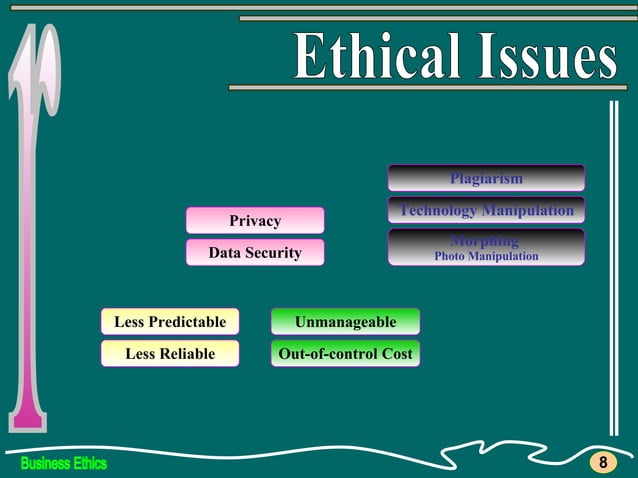 Ethical Issues

Plagiarism

Technology Manipulation

Morphing
Photo Manipulation

Privacy

Data Security

Less Predictable

Less Reliable

Unmanageable

Out-of-control Cost

Business Ethics

8